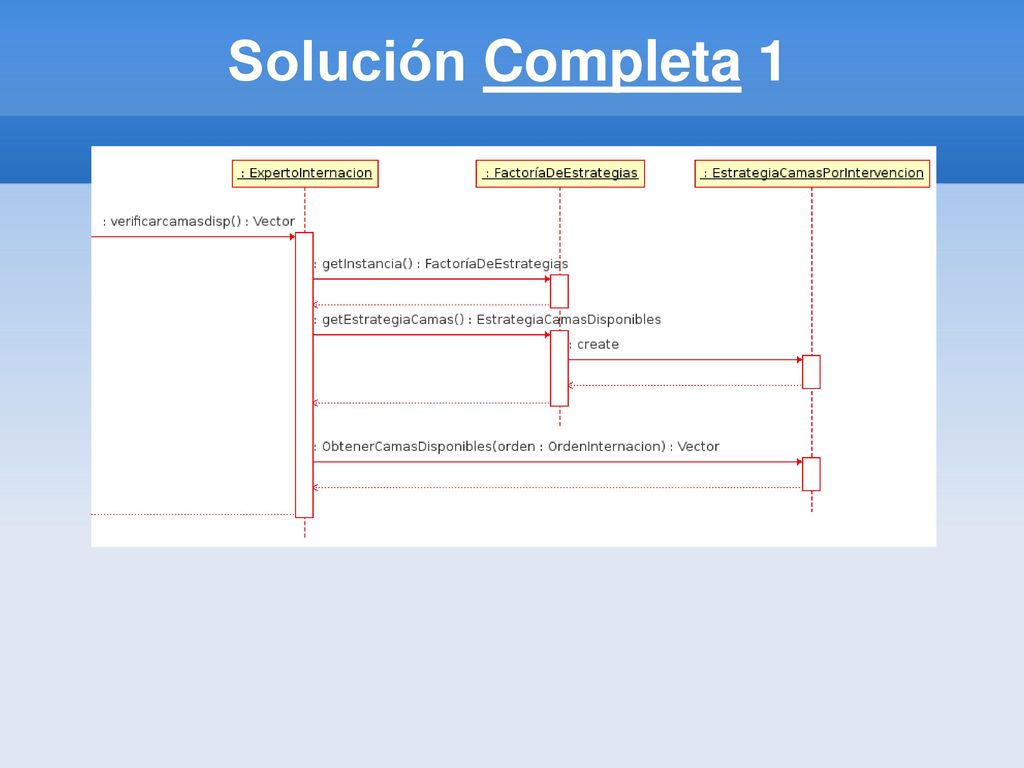 Solución Completa 1

: ExpertoInternacion

: FactoríaDeEstrategias

: EstrategiaCamasPorIntervencion

: verificarcamasdisp() : Vector

: getInstancia() : FactoríaDeEstrategias

: getEstrategiaCamas() : EstrategiaCamasDisponibles

: create

: ObtenerCamasDisponibles(orden : OrdenInternacion) : Vector